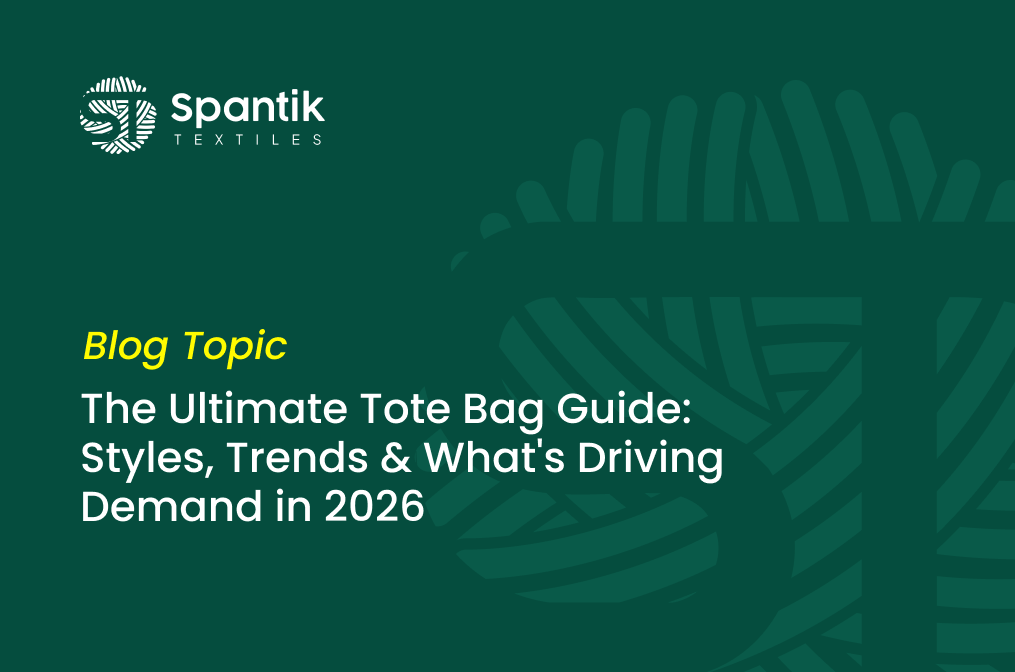 Spantik
TEXTILES

Blog Topic

The Ultimate Tote Bag Guide: Styles, Trends & What's Driving Demand in 2026